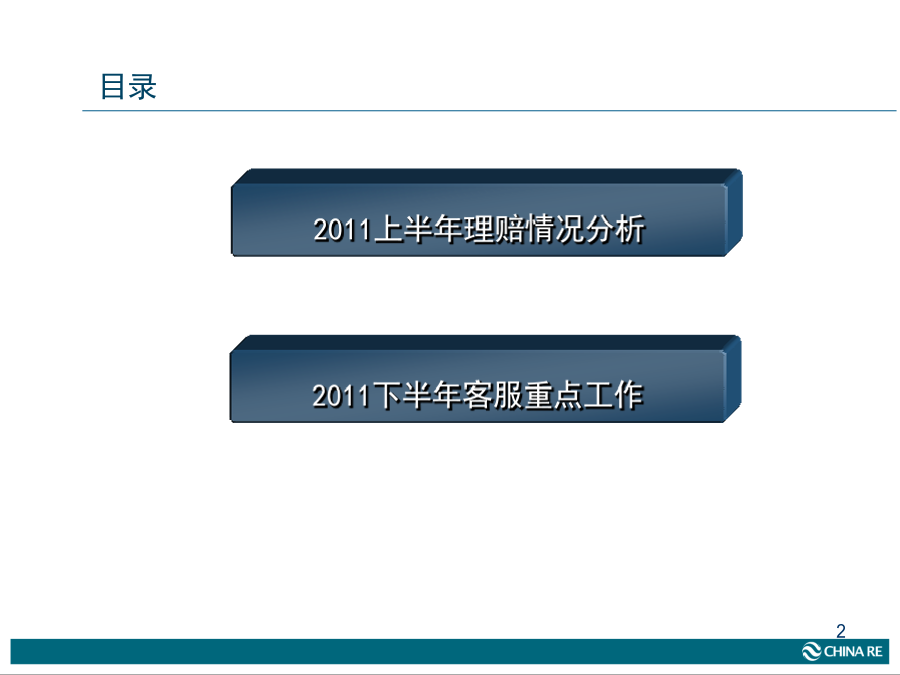 目录

2011上半年理赔情况分析

2011下半年客服重点工作

2

CHINA RE